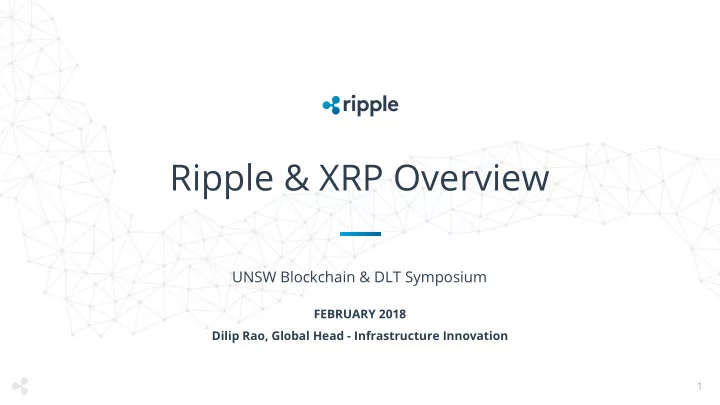 ripple

Ripple & XRP Overview

UNSW Blockchain & DLT Symposium

FEBRUARY 2018

Dilip Rao, Global Head - Infrastructure Innovation

1